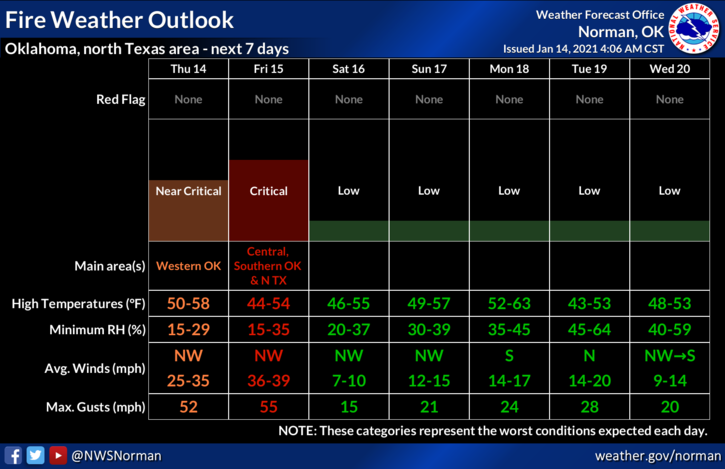 Fire Weather Outlook
Oklahoma, north Texas area - next 7 days

Weather Forecast Office
Norman, OK
Issued Jan 14, 2021 4:06 AM CST

NATIONAL WEATHER SERVICE

| | Thu 14 | Fri 15 | Sat 16 | Sun 17 | Mon 18 | Tue 19 | Wed 20 |
|---|---|---|---|---|---|---|---|
| Red Flag | None | None | None | None | None | None | None |
| | Near Critical | Critical | Low | Low | Low | Low | Low |
| Main area(s) | Western OK | Central, Southern OK & N TX | | | | | |
| High Temperatures (°F) | 50-58 | 44-54 | 46-55 | 49-57 | 52-63 | 43-53 | 48-53 |
| Minimum RH (%) | 15-29 | 15-35 | 20-37 | 30-39 | 35-45 | 45-64 | 40-59 |
| Avg. Winds (mph) | NW 25-35 | NW 36-39 | NW 7-10 | NW 12-15 | S 14-17 | N 14-20 | NW→S 9-14 |
| Max. Gusts (mph) | 52 | 55 | 15 | 21 | 24 | 28 | 20 |

NOTE: These categories represent the worst conditions expected each day.

@NWSNorman
weather.gov/norman